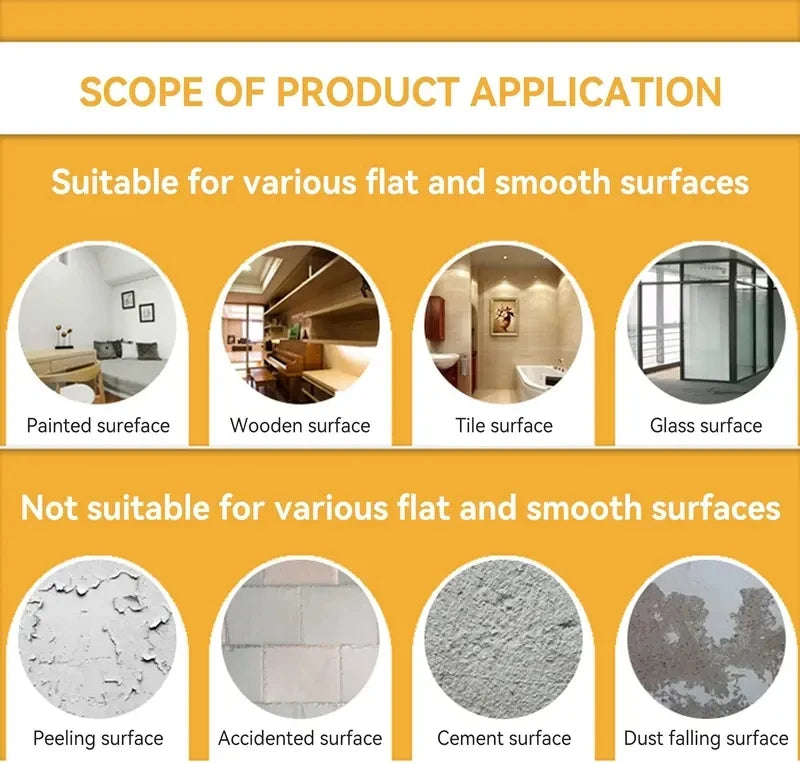 SCOPE OF PRODUCT APPLICATION

Suitable for various flat and smooth surfaces

Painted sureface

Wooden surface

Tile surface

Glass surface

Not suitable for various flat and smooth surfaces

Peeling surface

Accidented surface

Cement surface

Dust falling surface